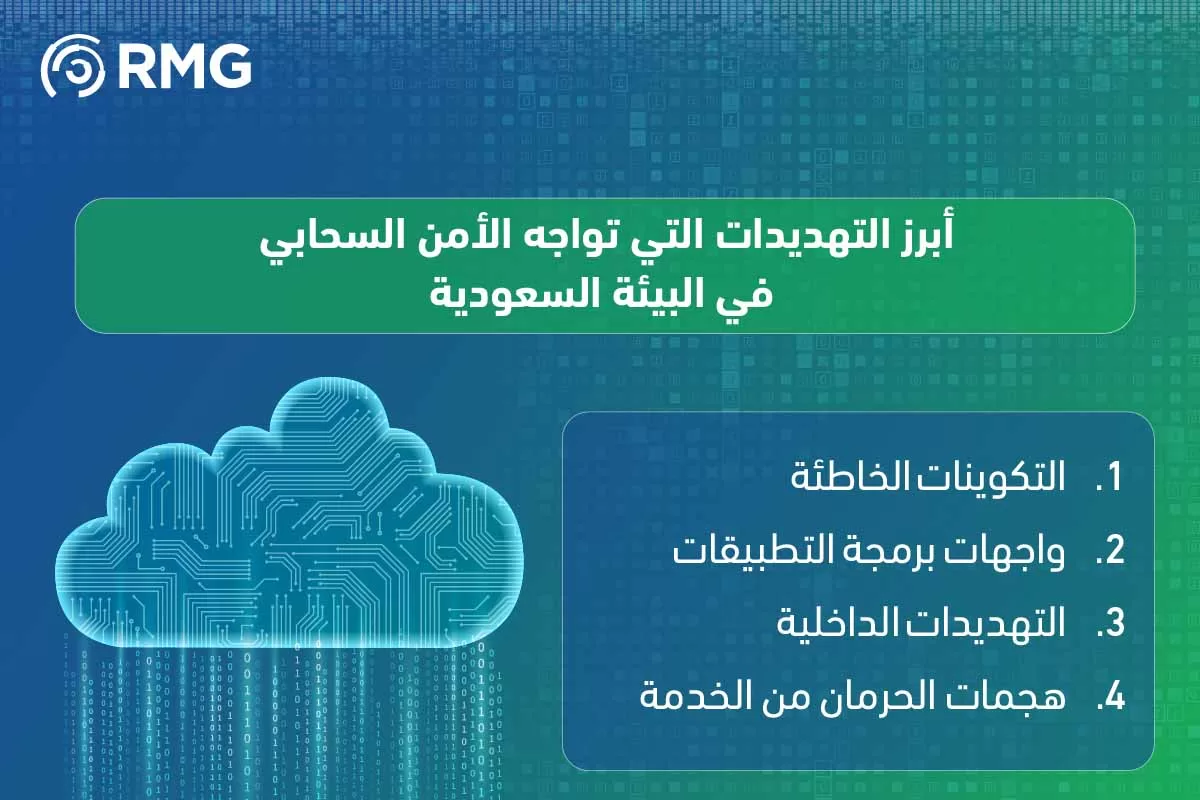 RMG

أبرز التهديدات التي تواجه الأمن السحابي
في البيئة السعودية

1. التكوينات الخاطئة
2. واجهات برمجة التطبيقات
3. التهديدات الداخلية
4. هجمات الحرمان من الخدمة